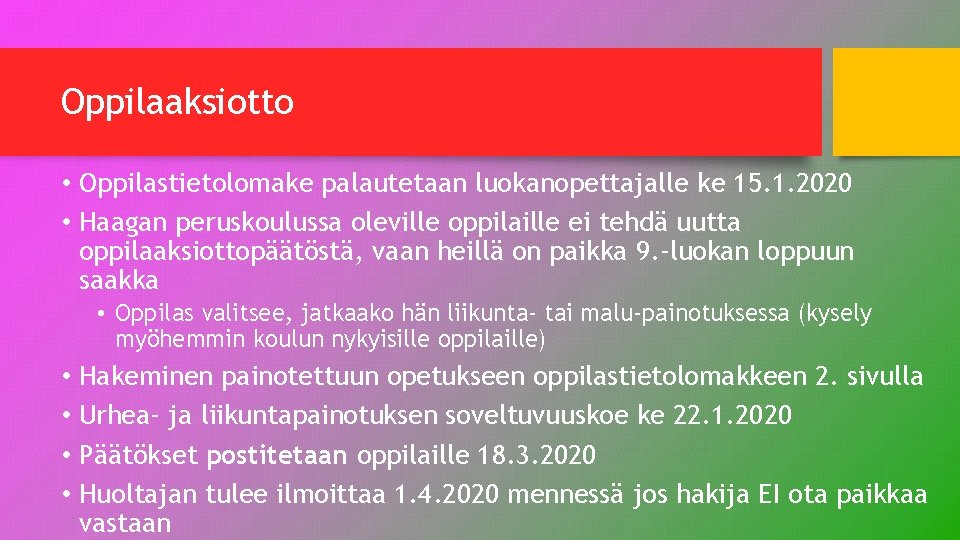 Oppilaaksiotto

• Oppilastietolomake palautetaan luokanopettajalle ke 15.1.2020
• Haagan peruskoulussa oleville oppilaille ei tehdä uutta oppilaaksiottopäätöstä, vaan heillä on paikka 9.-luokan loppuun saakka
  • Oppilas valitsee, jatkaako hän liikunta- tai malu-painotuksessa (kysely myöhemmin koulun nykyisille oppilaille)
• Hakeminen painotettuun opetukseen oppilastietolomakkeen 2. sivulla
• Urhea- ja liikuntapainotuksen soveltuvuuskoe ke 22.1.2020
• Päätökset postitetaan oppilaille 18.3.2020
• Huoltajan tulee ilmoittaa 1.4.2020 mennessä jos hakija EI ota paikkaa vastaan